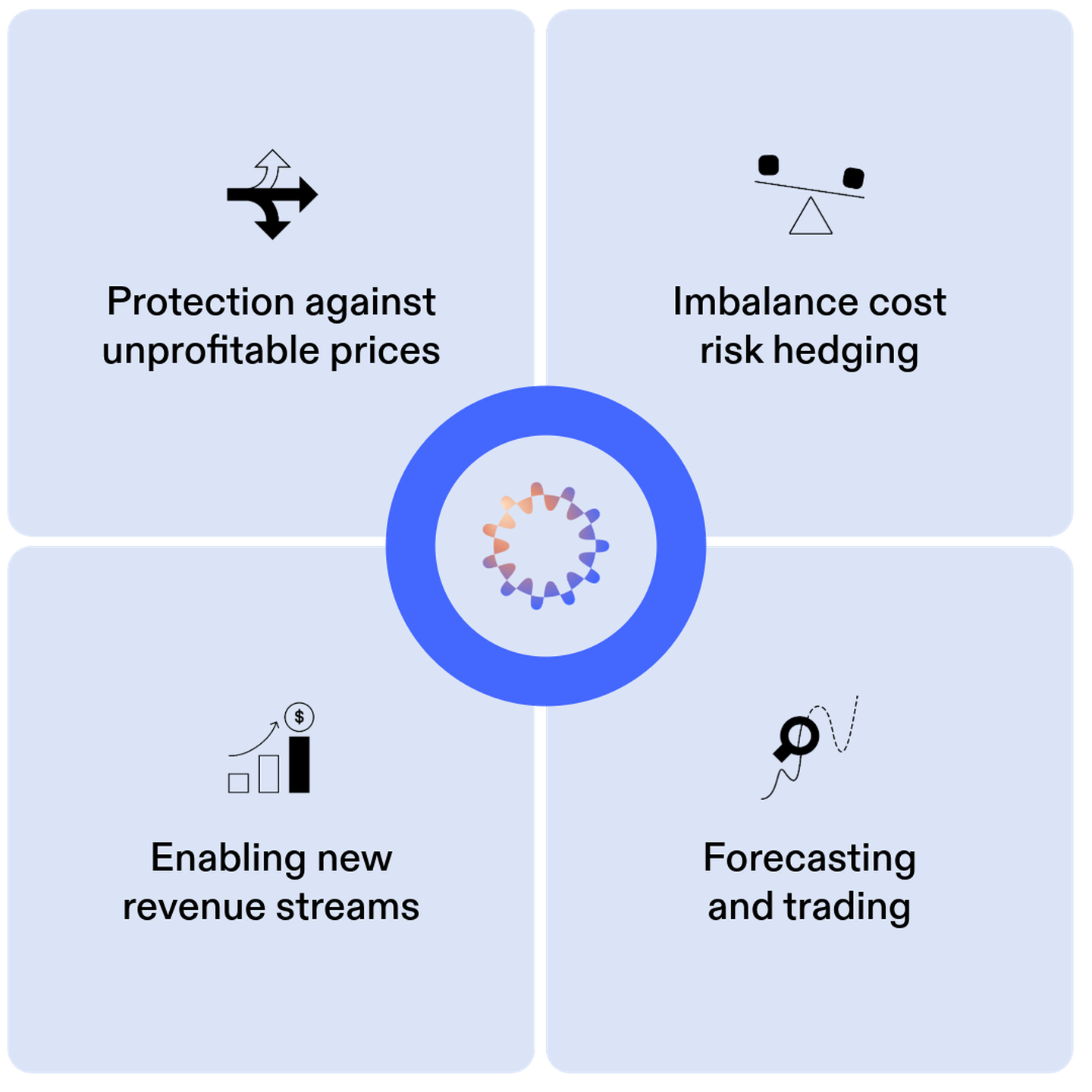 Protection against unprofitable prices

Imbalance cost risk hedging

$

Enabling new revenue streams

Forecasting and trading